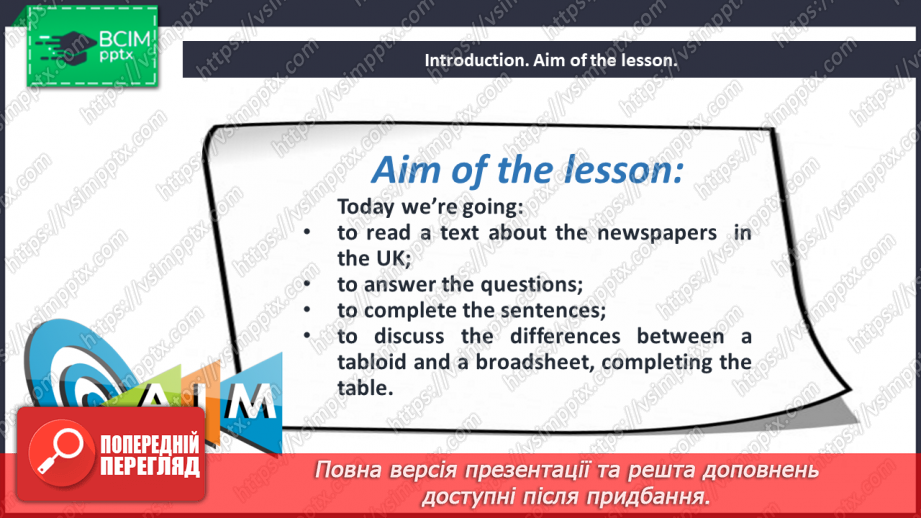 ВСІМ pptx

Introduction. Aim of the lesson.

Aim of the lesson:

Today we're going:
• to read a text about the newspapers in the UK;
• to answer the questions;
• to complete the sentences;
• to discuss the differences between a tabloid and a broadsheet, completing the table.

AIM

ПОПЕРЕДНІЙ ПЕРЕГЛЯД

Повна версія презентації та решта доповнень доступні після придбання.

https://vsimpptx.com